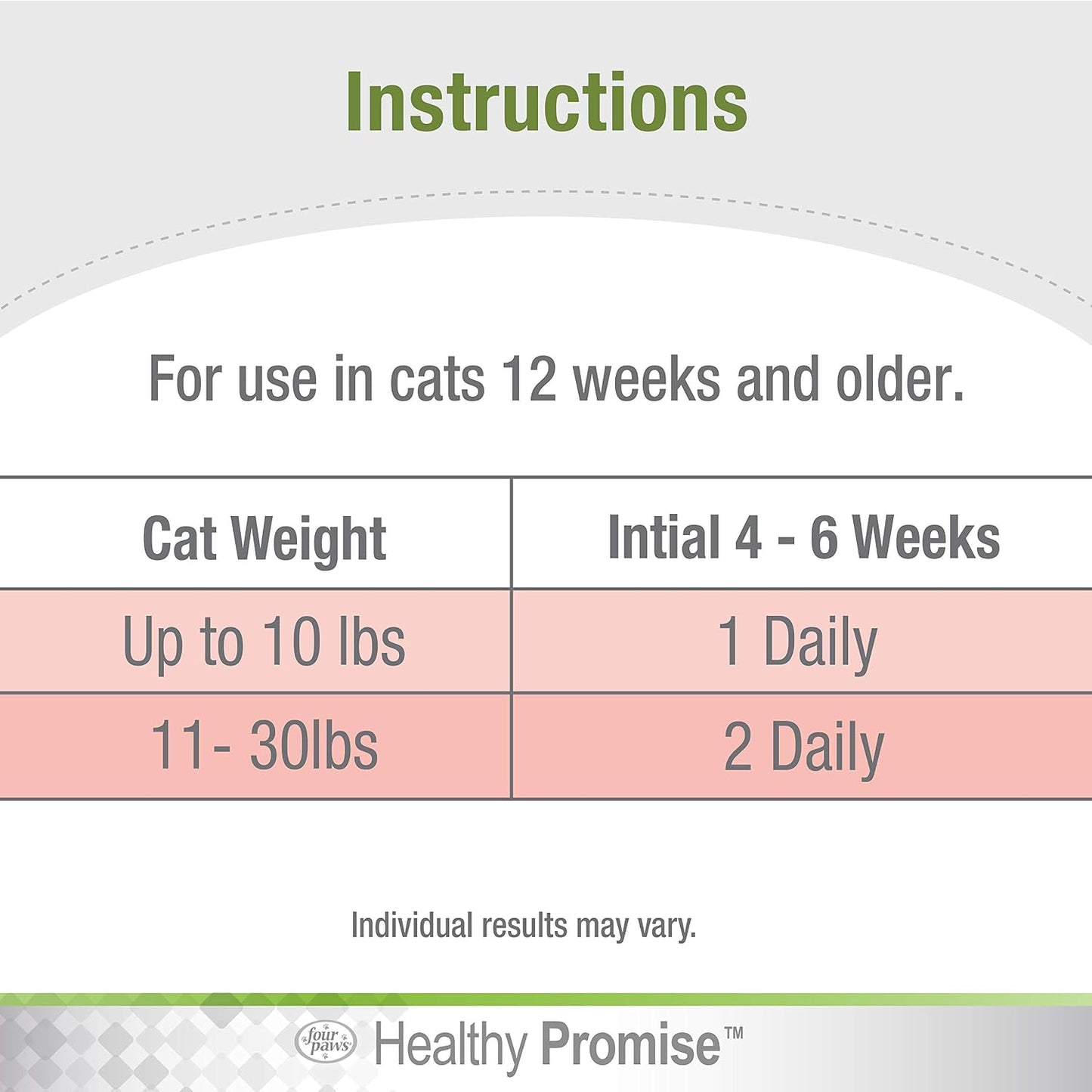 Instructions

For use in cats 12 weeks and older.

| Cat Weight | Intial 4 - 6 Weeks |
|---|---|
| Up to 10 lbs | 1 Daily |
| 11- 30lbs | 2 Daily |

Individual results may vary.

four paws Healthy Promise™